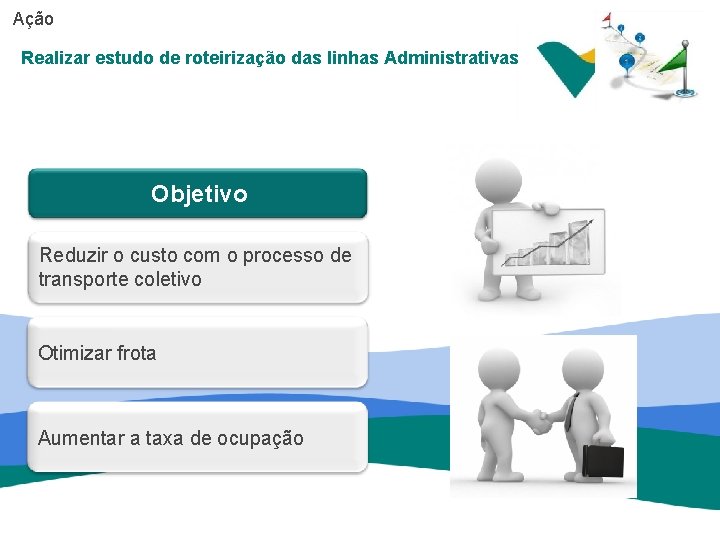 Ação

Realizar estudo de roteirização das linhas Administrativas

Objetivo

Reduzir o custo com o processo de transporte coletivo

Otimizar frota

Aumentar a taxa de ocupação